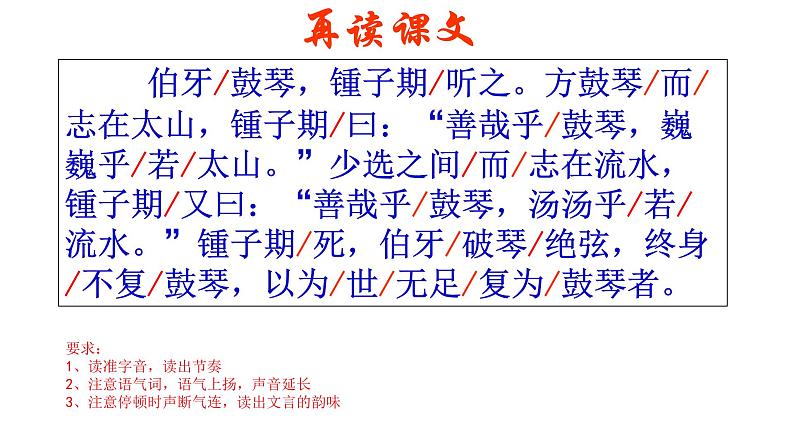 再读课文

伯牙/鼓琴，锺子期/听之。方鼓琴/而/志在太山，锺子期/曰：“善哉乎/鼓琴，巍巍乎/若/太山。”少选之间/而/志在流水，锺子期/又曰：“善哉乎/鼓琴，汤汤乎/若/流水。”锺子期/死，伯牙/破琴/绝弦，终身/不复/鼓琴，以为/世/无足/复为/鼓琴者。

要求：
1、读准字音，读出节奏
2、注意语气词，语气上扬，声音延长
3、注意停顿时声断气连，读出文言的韵味